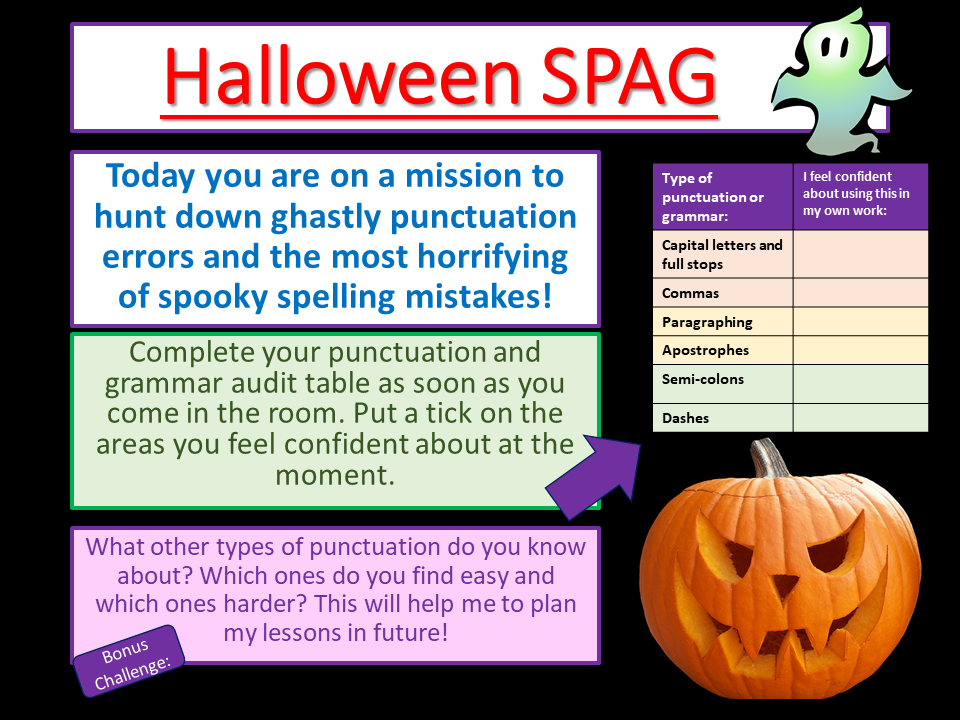 Halloween SPAG

Today you are on a mission to hunt down ghastly punctuation errors and the most horrifying of spooky spelling mistakes!

Complete your punctuation and grammar audit table as soon as you come in the room. Put a tick on the areas you feel confident about at the moment.

What other types of punctuation do you know about? Which ones do you find easy and which ones harder? This will help me to plan my lessons in future!

Bonus Challenge:

| Type of punctuation or grammar: | I feel confident about using this in my own work: |
|---|---|
| Capital letters and full stops | |
| Commas | |
| Paragraphing | |
| Apostrophes | |
| Semi-colons | |
| Dashes | |